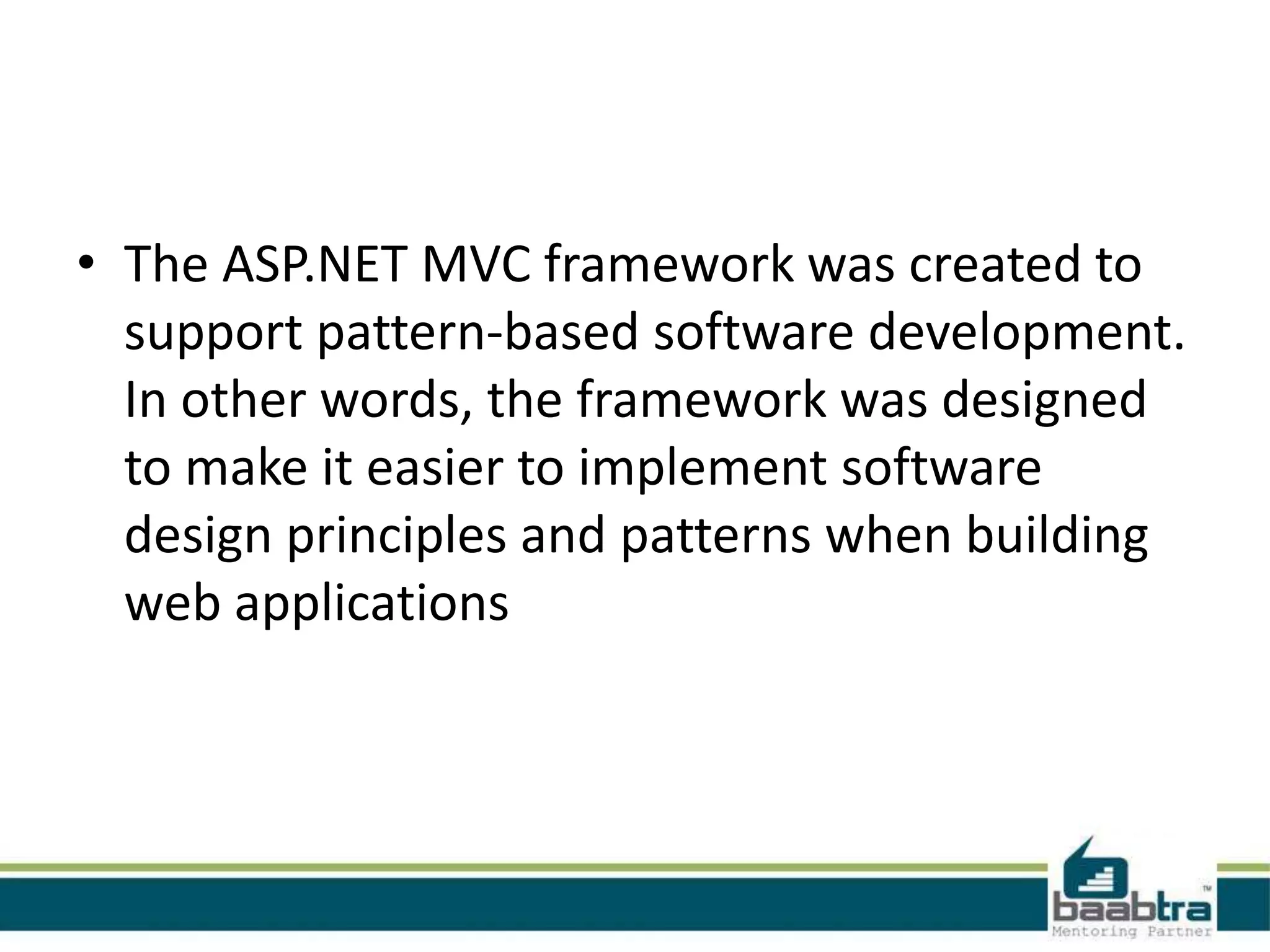 • The ASP.NET MVC framework was created to support pattern-based software development. In other words, the framework was designed to make it easier to implement software design principles and patterns when building web applications

baabtra™
Mentoring Partner